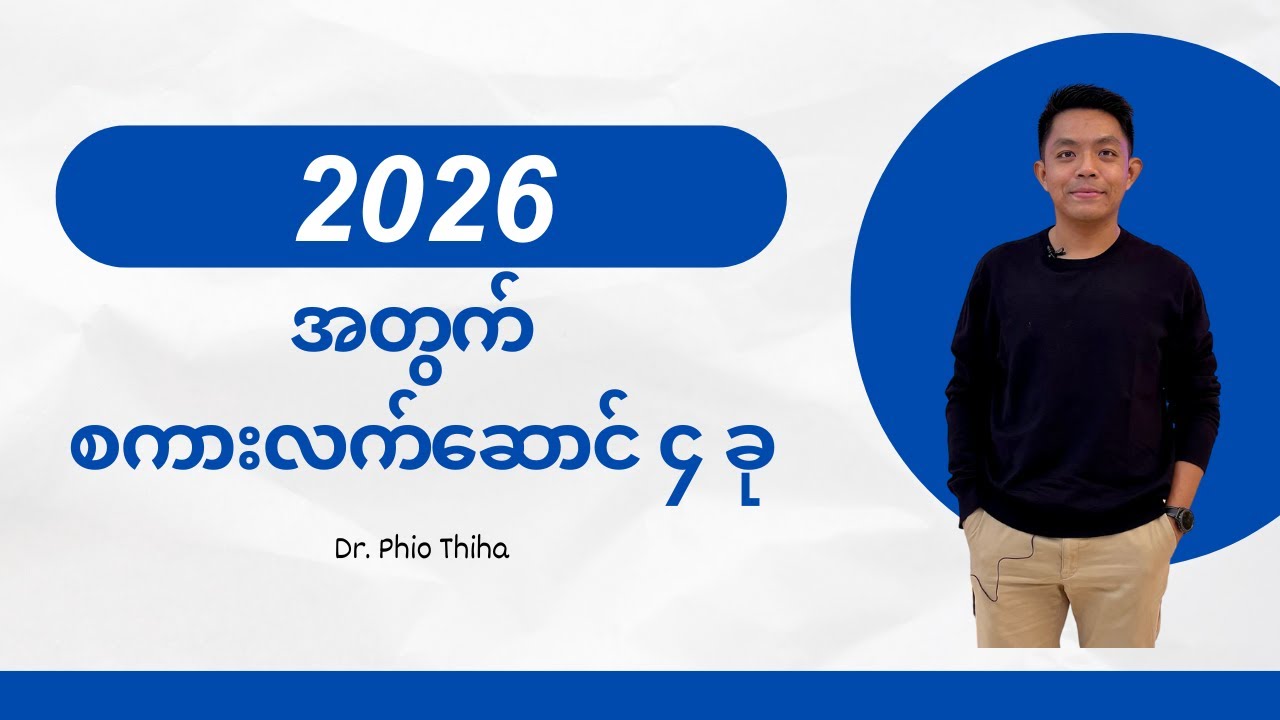 2026

အတွက်

စကားလက်ဆောင် ၄ ခု

Dr. Phio Thiha